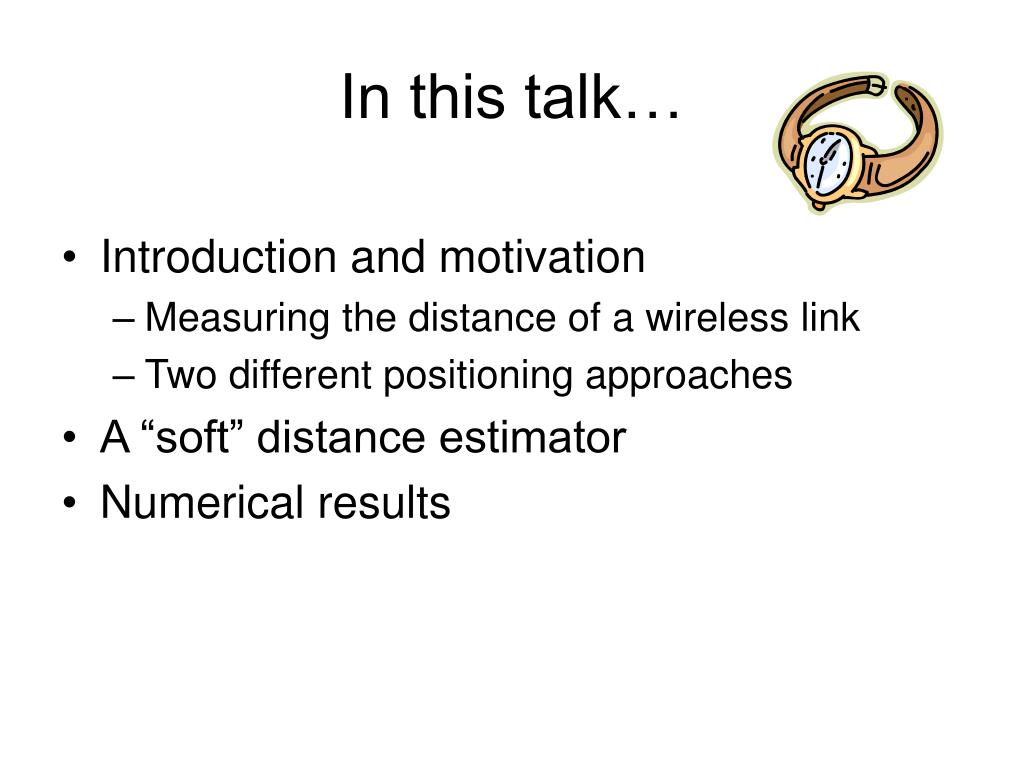 In this talk…

• Introduction and motivation
– Measuring the distance of a wireless link
– Two different positioning approaches
• A “soft” distance estimator
• Numerical results